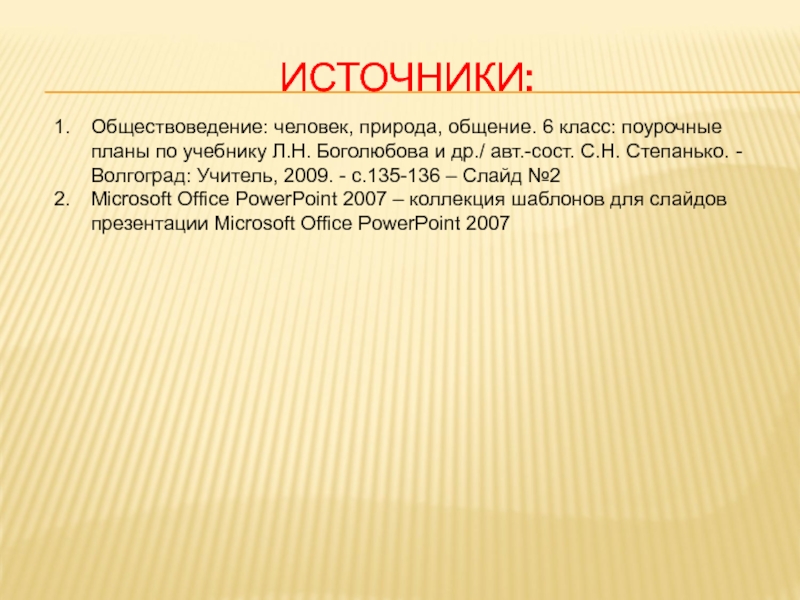 ИСТОЧНИКИ:

1. Обществоведение: человек, природа, общение. 6 класс: поурочные планы по учебнику Л.Н. Боголюбова и др./ авт.-сост. С.Н. Степанько. - Волгоград: Учитель, 2009. - с.135-136 – Слайд №2
2. Microsoft Office PowerPoint 2007 – коллекция шаблонов для слайдов презентации Microsoft Office PowerPoint 2007